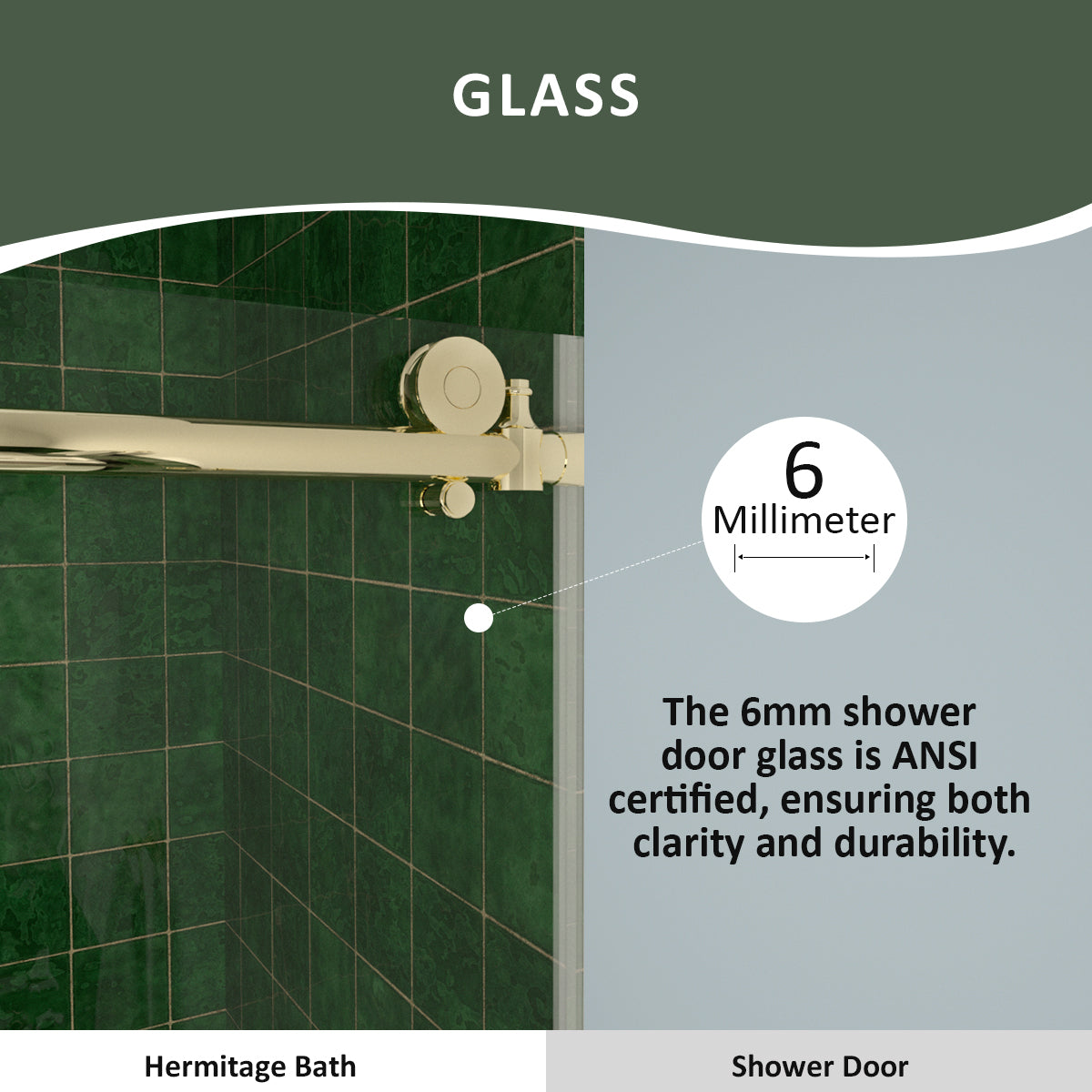 GLASS

6
Millimeter

The 6mm shower door glass is ANSI certified, ensuring both clarity and durability.

Hermitage Bath

Shower Door